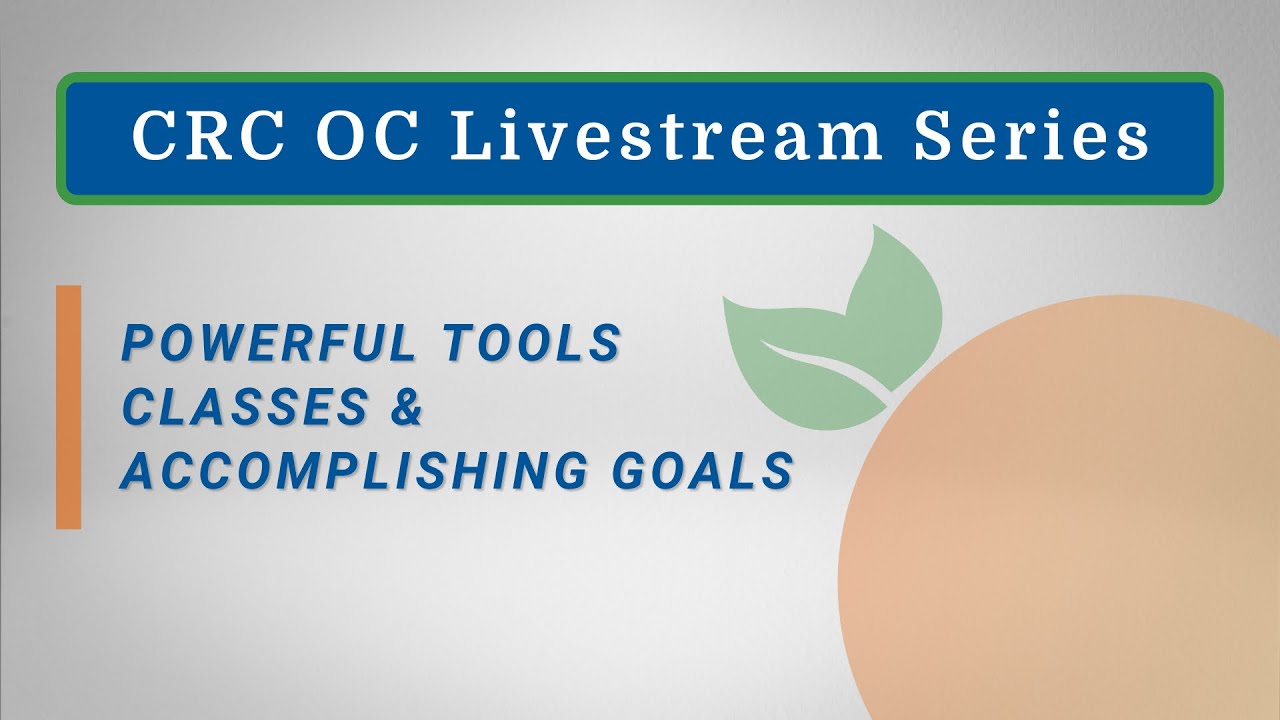 CRC OC Livestream Series

POWERFUL TOOLS
CLASSES &
ACCOMPLISHING GOALS